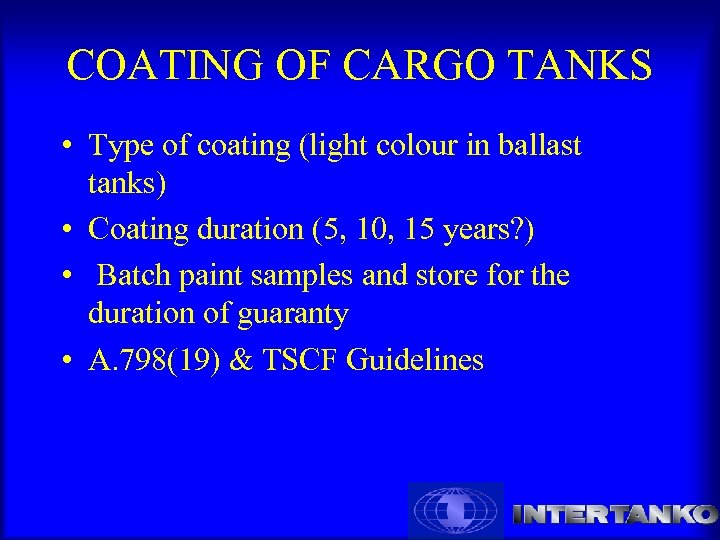 COATING OF CARGO TANKS

• Type of coating (light colour in ballast tanks)
• Coating duration (5, 10, 15 years?)
• Batch paint samples and store for the duration of guaranty
• A.798(19) & TSCF Guidelines

INTERTANKO